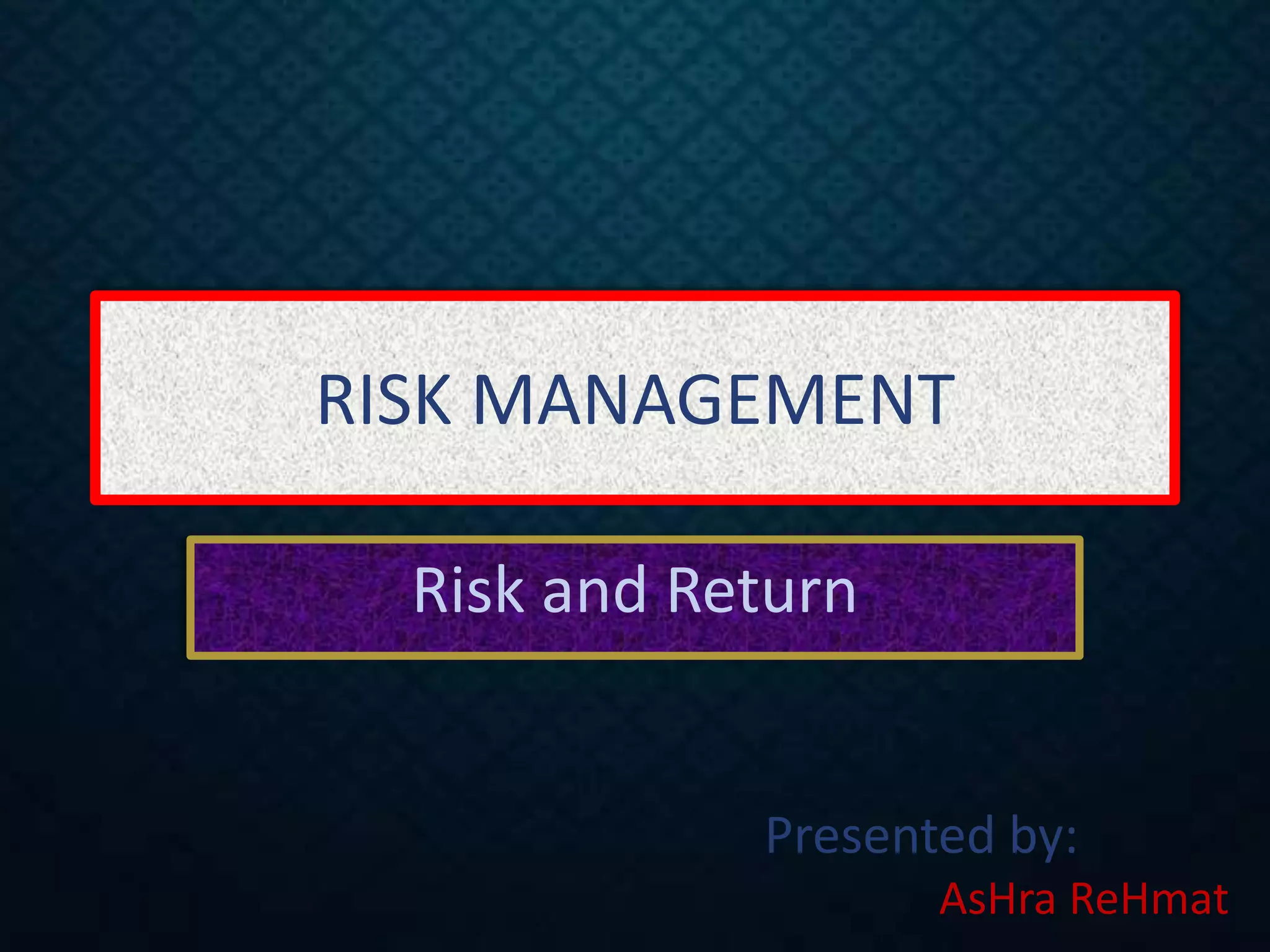 RISK MANAGEMENT

Risk and Return

Presented by:
AsHra ReHmat